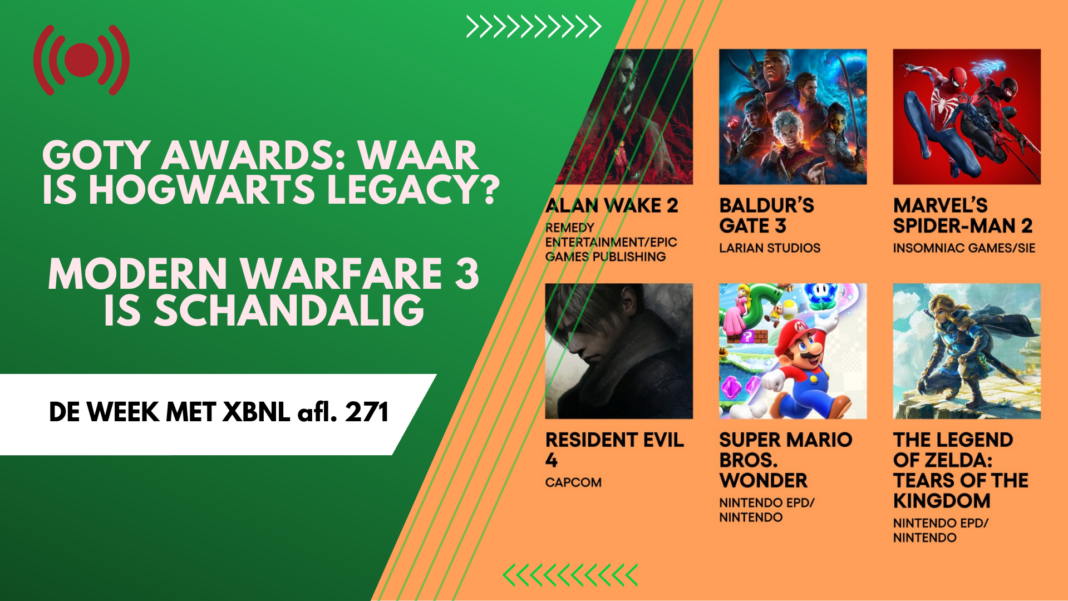 GOTY AWARDS: WAAR IS HOGWARTS LEGACY?

MODERN WARFARE 3 IS SCHANDALIG

DE WEEK MET XBNL afl. 271

ALAN WAKE 2
REMEDY ENTERTAINMENT/EPIC GAMES PUBLISHING

BALDUR'S GATE 3
LARIAN STUDIOS

MARVEL'S SPIDER-MAN 2
INSOMNIAC GAMES/SIE

RESIDENT EVIL 4
CAPCOM

SUPER MARIO BROS. WONDER
NINTENDO EPD/ NINTENDO

THE LEGEND OF ZELDA: TEARS OF THE KINGDOM
NINTENDO EPD/ NINTENDO